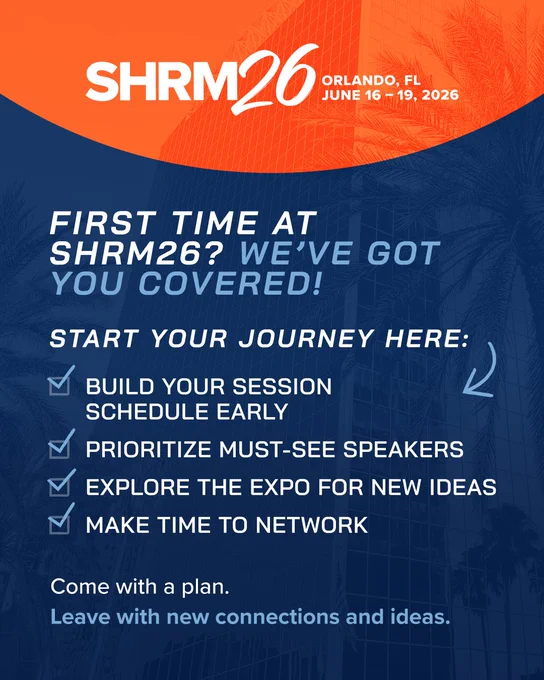 SHRM26 ORLANDO, FL JUNE 16 – 19, 2026

FIRST TIME AT SHRM26? WE'VE GOT YOU COVERED!

START YOUR JOURNEY HERE:

BUILD YOUR SESSION SCHEDULE EARLY

PRIORITIZE MUST-SEE SPEAKERS

EXPLORE THE EXPO FOR NEW IDEAS

MAKE TIME TO NETWORK

Come with a plan.
Leave with new connections and ideas.